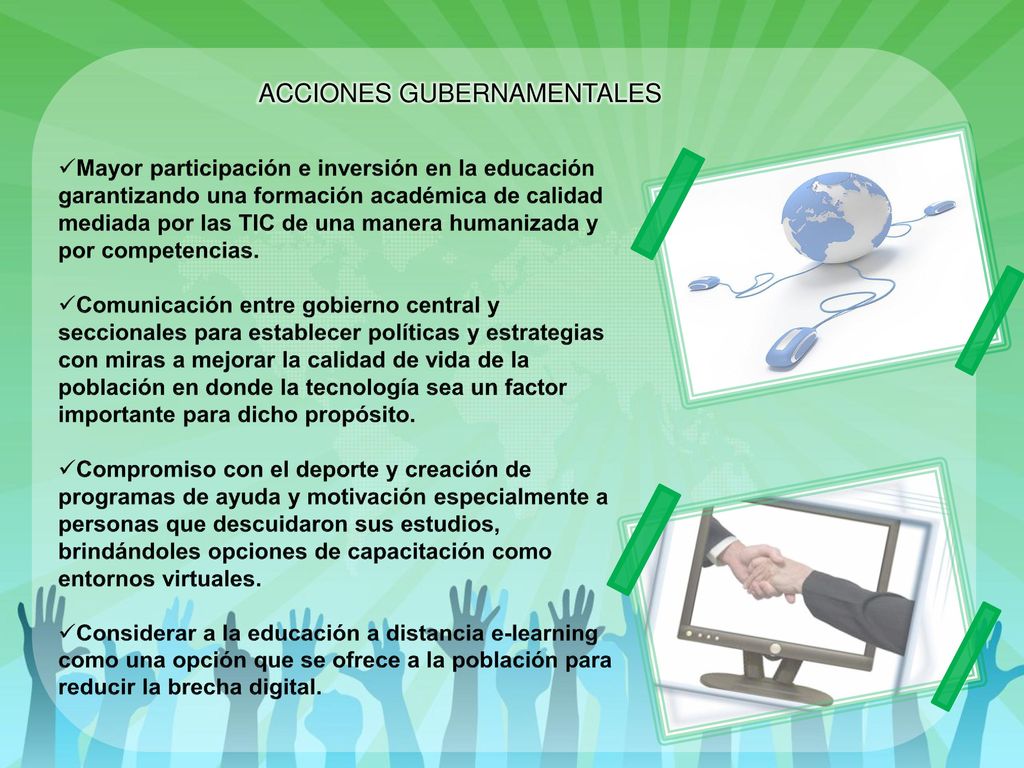 ACCIONES GUBERNAMENTALES

✓Mayor participación e inversión en la educación garantizando una formación académica de calidad mediada por las TIC de una manera humanizada y por competencias.

✓Comunicación entre gobierno central y seccionales para establecer políticas y estrategias con miras a mejorar la calidad de vida de la población en donde la tecnología sea un factor importante para dicho propósito.

✓Compromiso con el deporte y creación de programas de ayuda y motivación especialmente a personas que descuidaron sus estudios, brindándoles opciones de capacitación como entornos virtuales.

✓Considerar a la educación a distancia e-learning como una opción que se ofrece a la población para reducir la brecha digital.